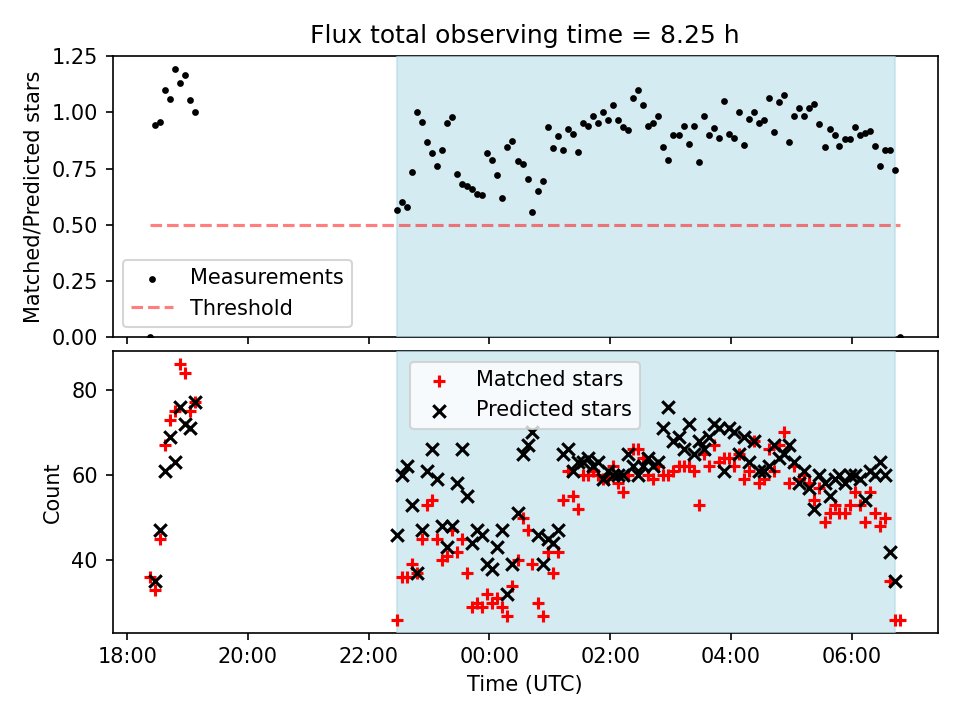 Flux total observing time = 8.25 h

Matched/Predicted stars

1.25
1.00
0.75
0.50
0.25
0.00

Measurements
Threshold

Count

80
60
40

Matched stars
Predicted stars

18:00
20:00
22:00
00:00
02:00
04:00
06:00

Time (UTC)